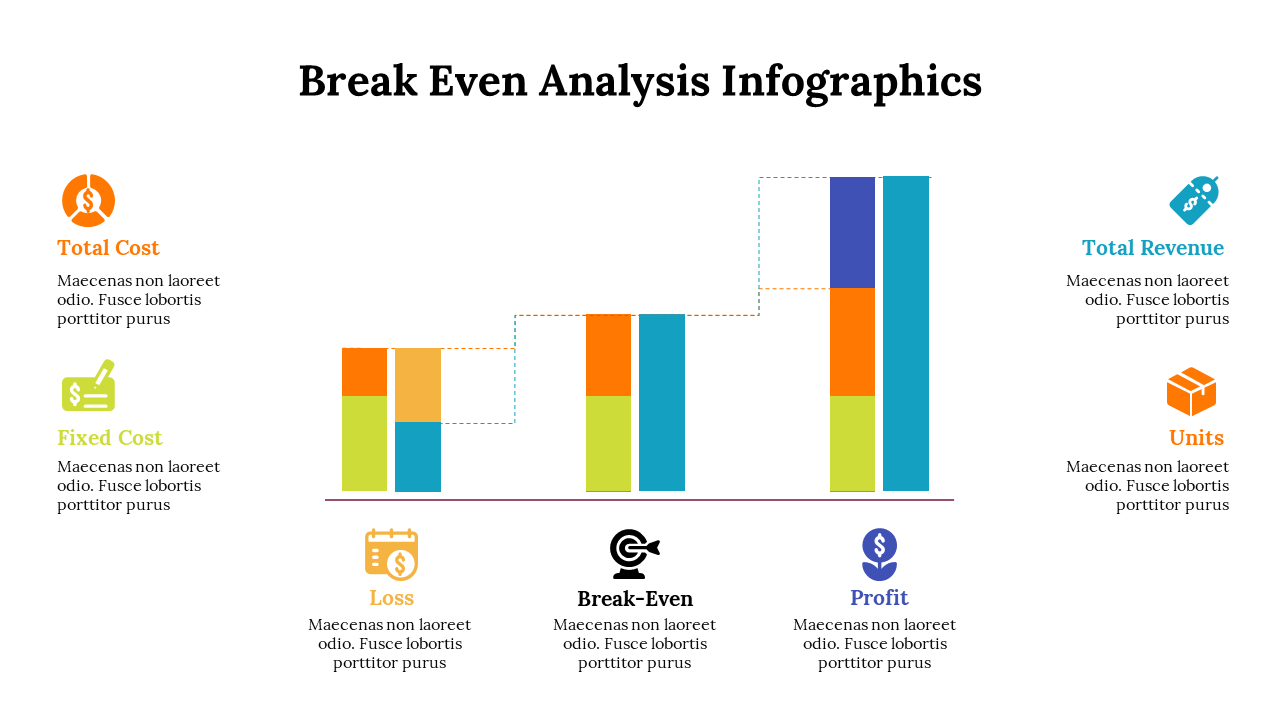 Break Even Analysis Infographics

Total Cost

Maecenas non laoreet odio. Fusce lobortis porttitor purus

Fixed Cost

Maecenas non laoreet odio. Fusce lobortis porttitor purus

Total Revenue

Maecenas non laoreet odio. Fusce lobortis porttitor purus

Units

Maecenas non laoreet odio. Fusce lobortis porttitor purus

Loss

Maecenas non laoreet odio. Fusce lobortis porttitor purus

Break-Even

Maecenas non laoreet odio. Fusce lobortis porttitor purus

Profit

Maecenas non laoreet odio. Fusce lobortis porttitor purus